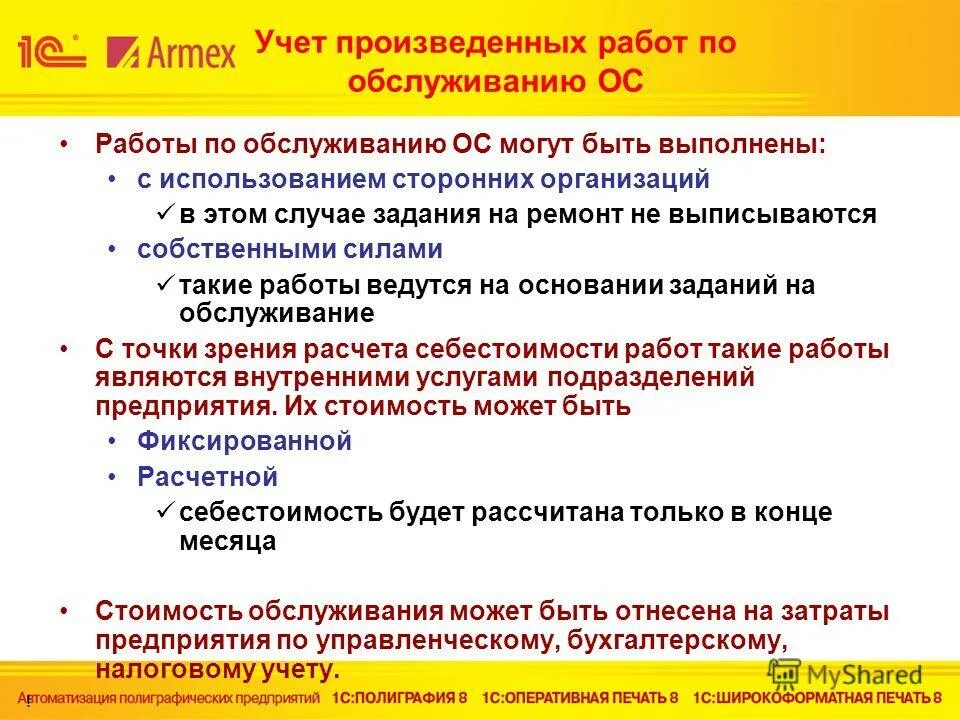 1С Armex

Учет произведенных работ по обслуживанию ОС

• Работы по обслуживанию ОС могут быть выполнены:
  • с использованием сторонних организаций
    ✓ в этом случае задания на ремонт не выписываются
  • собственными силами
    ✓ такие работы ведутся на основании заданий на обслуживание
• С точки зрения расчета себестоимости работ такие работы являются внутренними услугами подразделений предприятия. Их стоимость может быть
  • Фиксированной
  • Расчетной
    ✓ себестоимость будет рассчитана только в конце месяца
• Стоимость обслуживания может быть отнесена на затраты предприятия по управленческому, бухгалтерскому, налоговому учету.

MyShared

Автоматизация полиграфических предприятий 1С:ПОЛИГРАФИЯ 8 1С:ОПЕРАТИВНАЯ ПЕЧАТЬ 8 1С:ШИРОКОФОРМАТНАЯ ПЕЧАТЬ 8